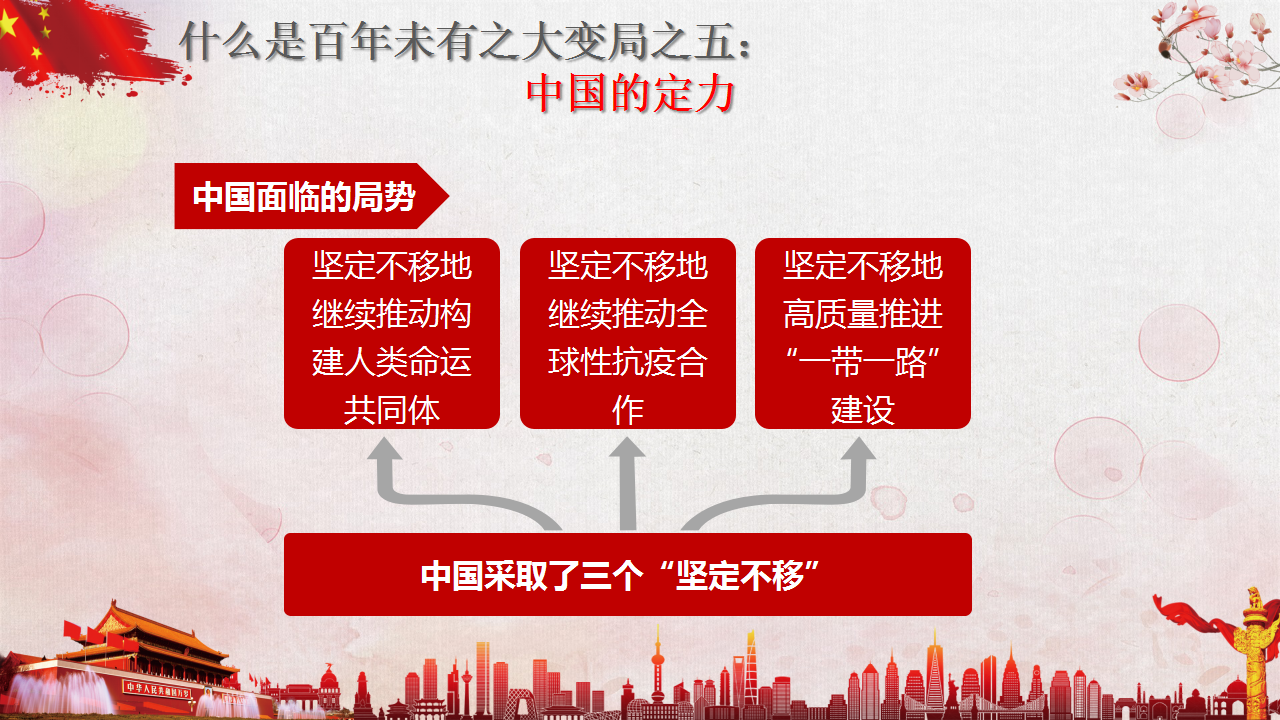 什么是百年未有之大变局之五：
中国的定力

中国面临的局势

坚定不移地继续推动构建人类命运共同体

坚定不移地继续推动全球性抗疫合作

坚定不移地高质量推进“一带一路”建设

中国采取了三个“坚定不移”

中华人民共和国万岁